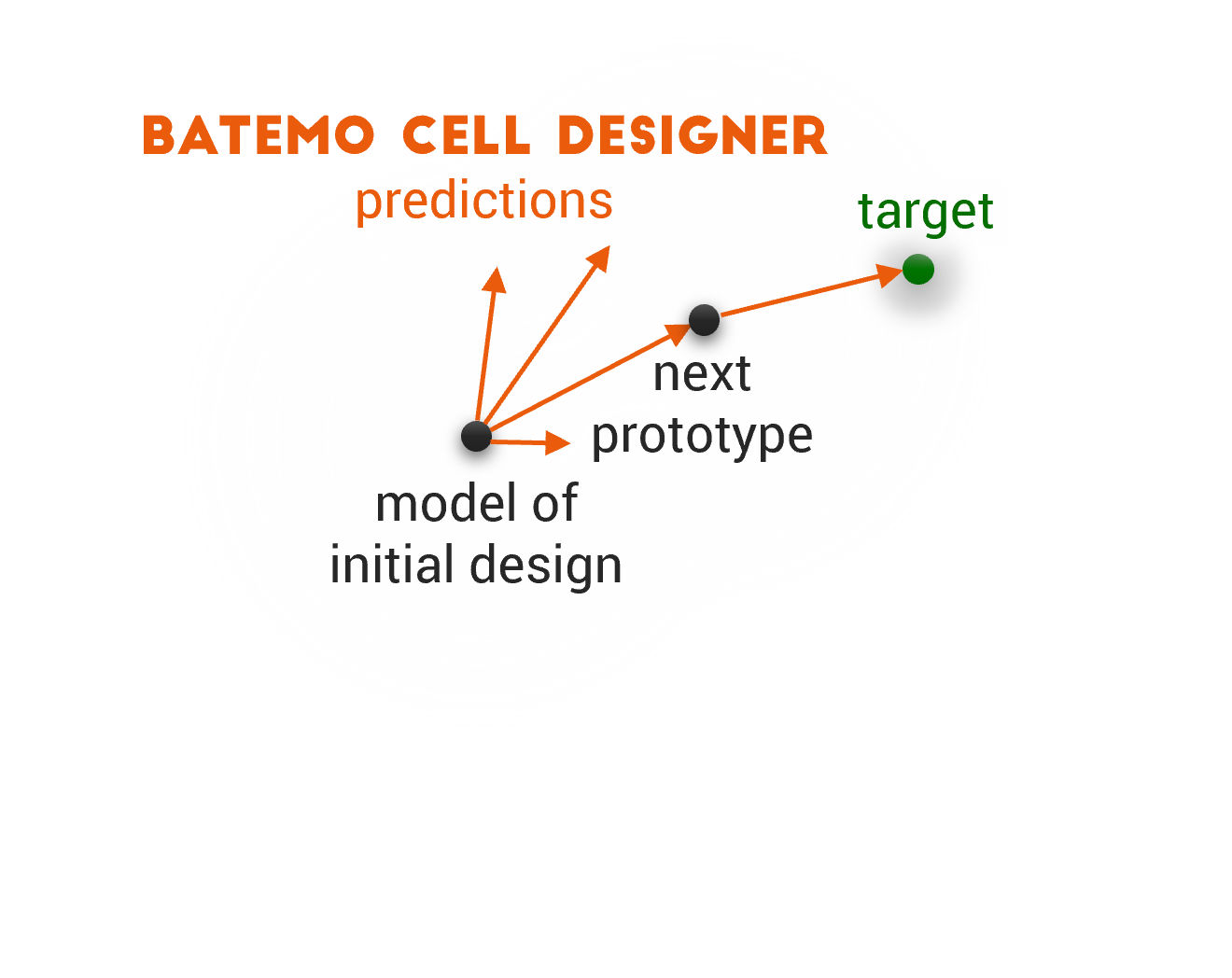 BATEMO CELL DESIGNER

predictions

target

next prototype

model of initial design